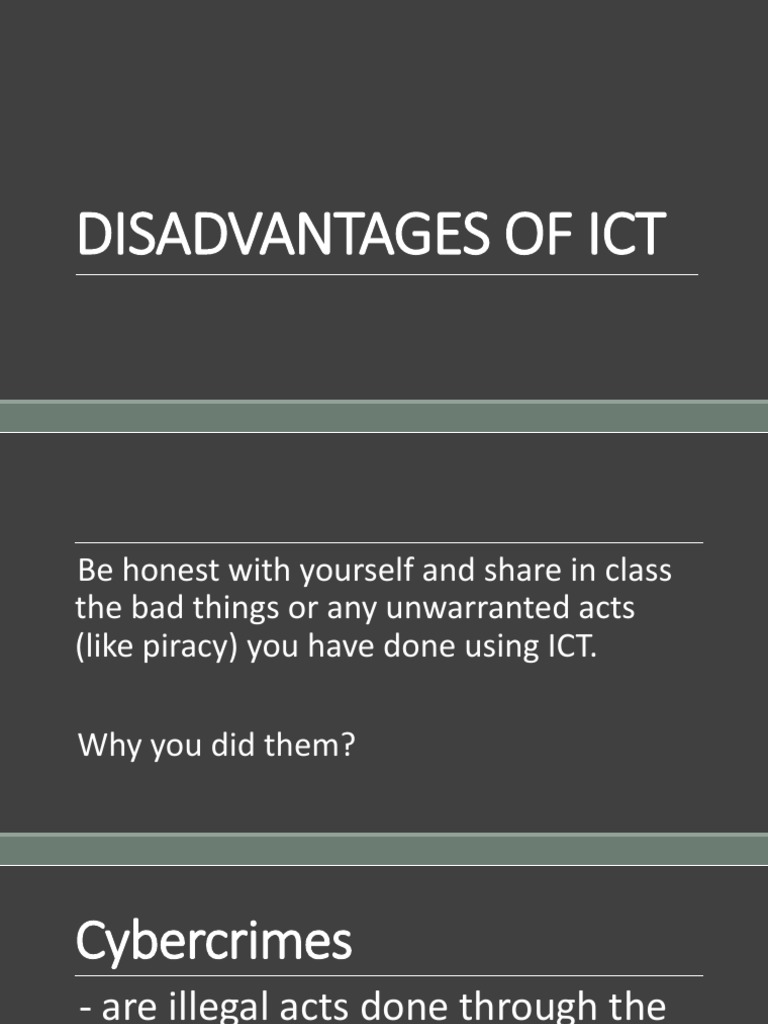 DISADVANTAGES OF ICT

Be honest with yourself and share in class the bad things or any unwarranted acts (like piracy) you have done using ICT.

Why you did them?

Cybercrimes

- are illegal acts done through the